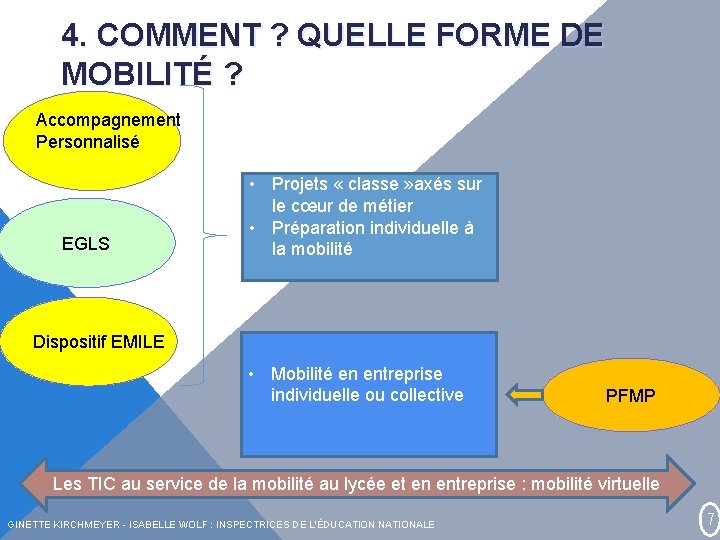 4. COMMENT ? QUELLE FORME DE MOBILITÉ ?

Accompagnement Personnalisé

EGLS

Dispositif EMILE

• Projets « classe »axés sur le cœur de métier
• Préparation individuelle à la mobilité

• Mobilité en entreprise individuelle ou collective

PFMP

Les TIC au service de la mobilité au lycée et en entreprise : mobilité virtuelle

GINETTE KIRCHMEYER - ISABELLE WOLF : INSPECTRICES DE L'ÉDUCATION NATIONALE

7